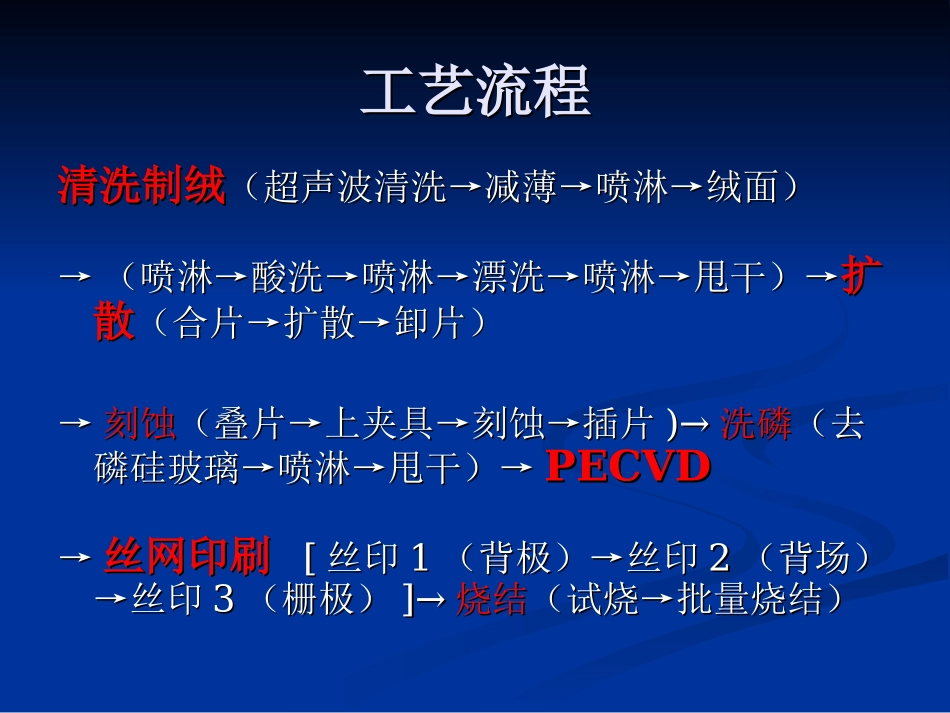 工艺流程

清洗制绒（超声波清洗→减薄→喷淋→绒面）

→ （喷淋→酸洗→喷淋→漂洗→喷淋→甩干）→扩散（合片→扩散→卸片）

→ 刻蚀（叠片→上夹具→刻蚀→插片 )→ 洗磷（去磷硅玻璃→喷淋→甩干）→ PECVD

→ 丝网印刷 [ 丝印 1 （背极）→丝印 2 （背场）→丝印 3 （栅极） ]→ 烧结（试烧→批量烧结）